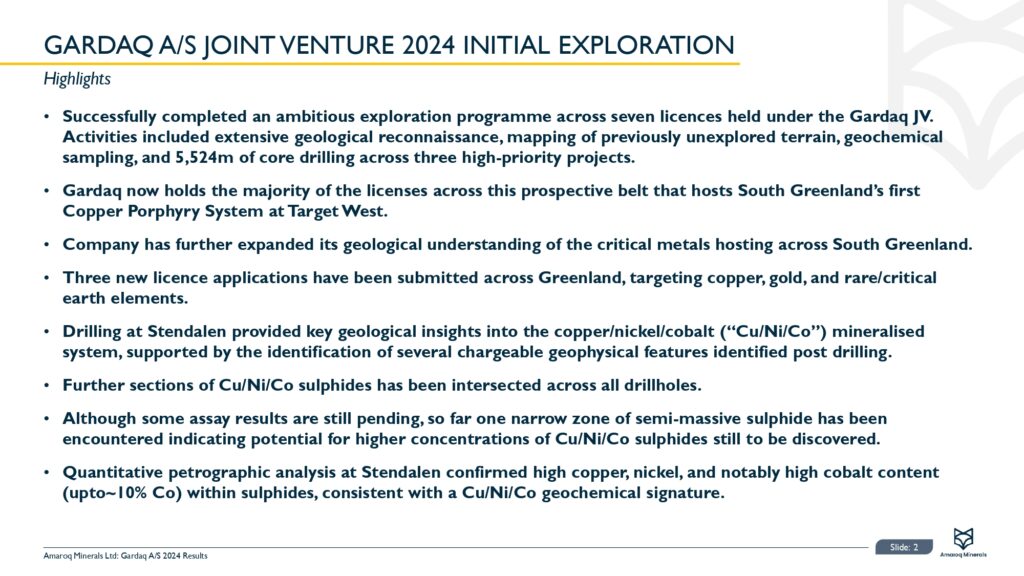 GARDAQ A/S JOINT VENTURE 2024 INITIAL EXPLORATION

Highlights

• Successfully completed an ambitious exploration programme across seven licences held under the Gardaq JV. Activities included extensive geological reconnaissance, mapping of previously unexplored terrain, geochemical sampling, and 5,524m of core drilling across three high-priority projects.

• Gardaq now holds the majority of the licenses across this prospective belt that hosts South Greenland's first Copper Porphyry System at Target West.

• Company has further expanded its geological understanding of the critical metals hosting across South Greenland.

• Three new licence applications have been submitted across Greenland, targeting copper, gold, and rare/critical earth elements.

• Drilling at Stendalen provided key geological insights into the copper/nickel/cobalt ("Cu/Ni/Co") mineralised system, supported by the identification of several chargeable geophysical features identified post drilling.

• Further sections of Cu/Ni/Co sulphides has been intersected across all drillholes.

• Although some assay results are still pending, so far one narrow zone of semi-massive sulphide has been encountered indicating potential for higher concentrations of Cu/Ni/Co sulphides still to be discovered.

• Quantitative petrographic analysis at Stendalen confirmed high copper, nickel, and notably high cobalt content (upto~10% Co) within sulphides, consistent with a Cu/Ni/Co geochemical signature.

Amaroq Minerals Ltd: Gardaq A/S 2024 Results

Slide: 2

Amaroq Minerals